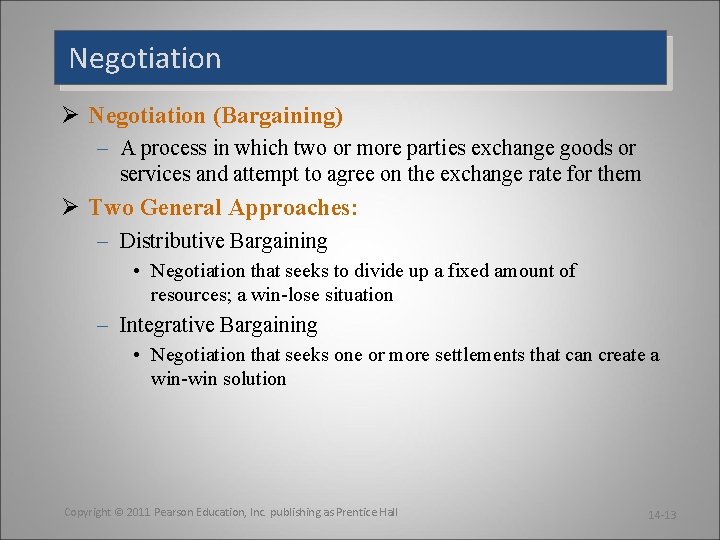 Negotiation

➢ Negotiation (Bargaining)
– A process in which two or more parties exchange goods or services and attempt to agree on the exchange rate for them

➢ Two General Approaches:
– Distributive Bargaining
• Negotiation that seeks to divide up a fixed amount of resources; a win-lose situation
– Integrative Bargaining
• Negotiation that seeks one or more settlements that can create a win-win solution

Copyright © 2011 Pearson Education, Inc. publishing as Prentice Hall

14-13